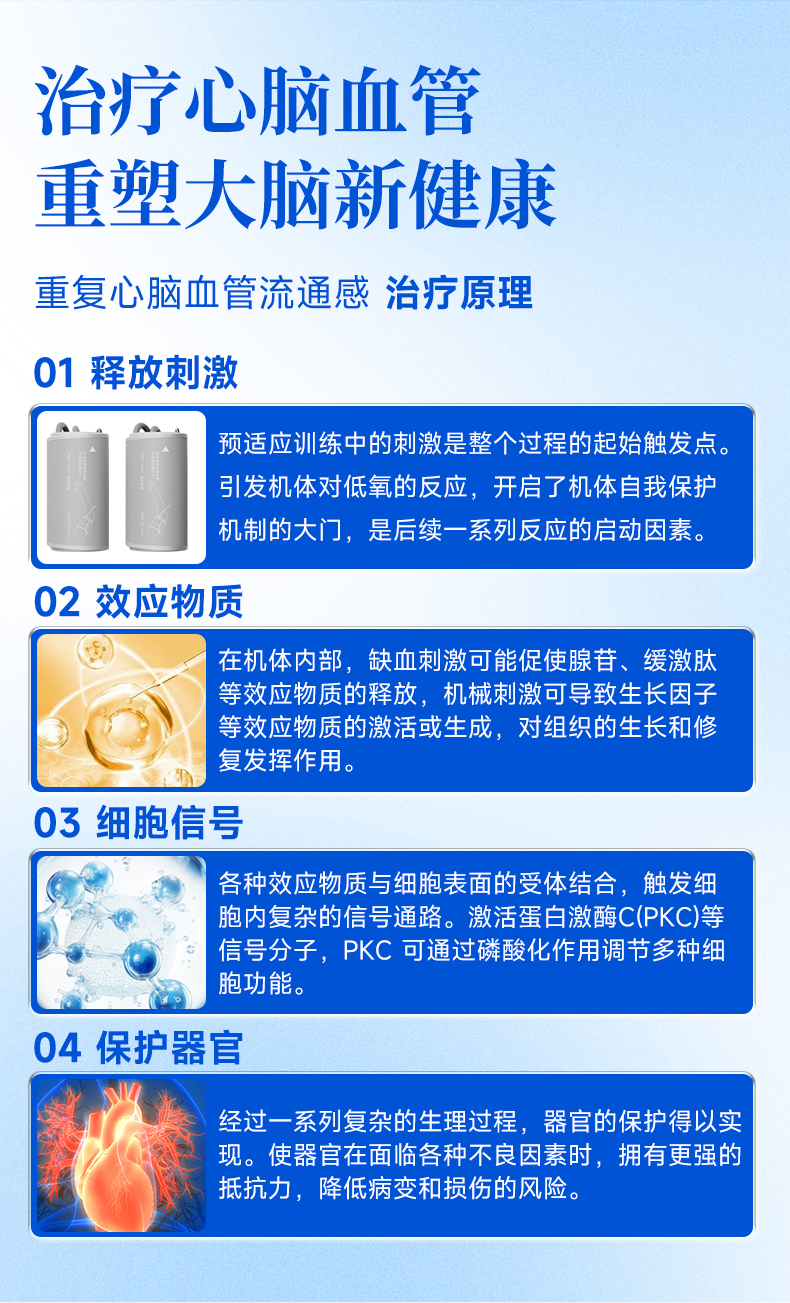 治疗心脑血管
重塑大脑新健康

重复心脑血管流通感 治疗原理

01 释放刺激

预适应训练中的刺激是整个过程的起始触发点。引发机体对低氧的反应，开启了机体自我保护机制的大门，是后续一系列反应的启动因素。

02 效应物质

在机体内部，缺血刺激可能促使腺苷、缓激肽等效应物质的释放，机械刺激可导致生长因子等效应物质的激活或生成，对组织的生长和修复发挥作用。

03 细胞信号

各种效应物质与细胞表面的受体结合，触发细胞内复杂的信号通路。激活蛋白激酶C(PKC)等信号分子，PKC 可通过磷酸化作用调节多种细胞功能。

04 保护器官

经过一系列复杂的生理过程，器官的保护得以实现。使器官在面临各种不良因素时，拥有更强的抵抗力，降低病变和损伤的风险。